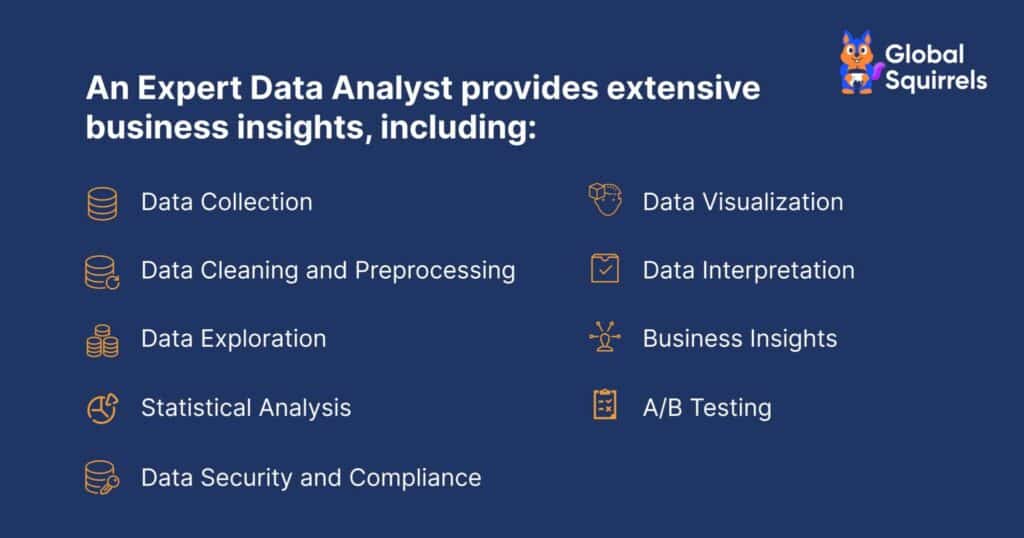 Global Squirrels

An Expert Data Analyst provides extensive business insights, including:

Data Collection

Data Cleaning and Preprocessing

Data Exploration

Statistical Analysis

Data Security and Compliance

Data Visualization

Data Interpretation

Business Insights

A/B Testing